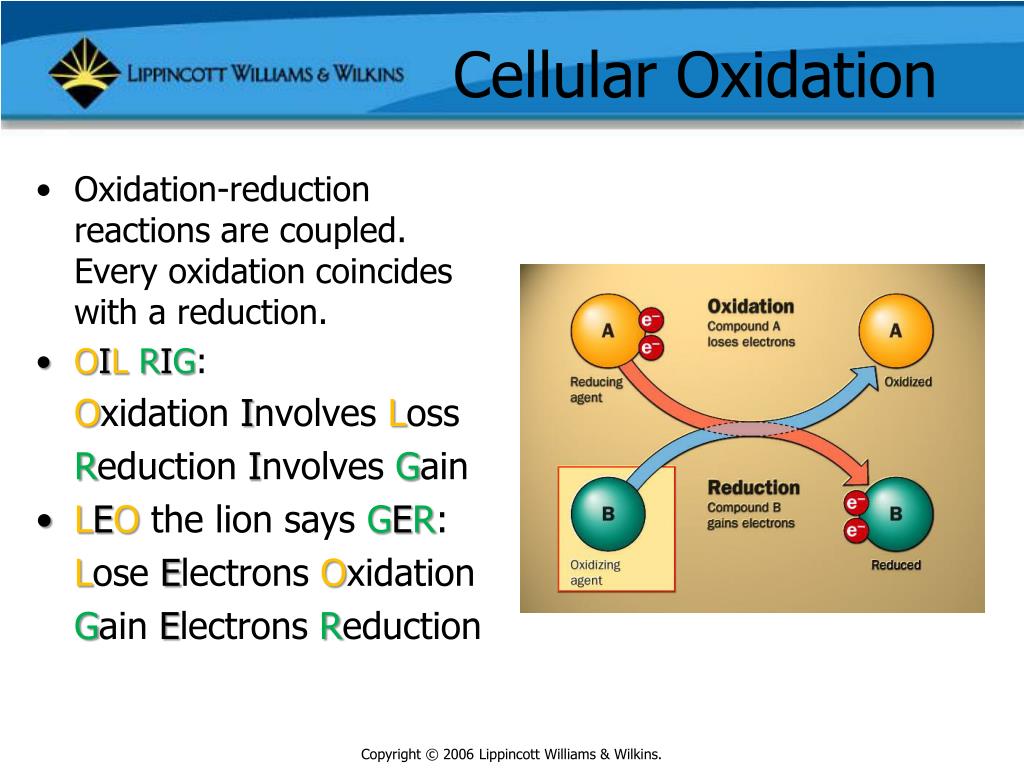 LIPPINCOTT WILLIAMS & WILKINS

Cellular Oxidation

• Oxidation-reduction reactions are coupled. Every oxidation coincides with a reduction.

• OIL RIG:

Oxidation Involves Loss

Reduction Involves Gain

• LEO the lion says GER:

Lose Electrons Oxidation

Gain Electrons Reduction

A
$e^-$
$e^-$
Reducing agent
Oxidation
Compound A loses electrons
A
Oxidized
B
Oxidizing agent
Reduction
Compound B gains electrons
$e^-$
$e^-$
B
Reduced

Copyright © 2006 Lippincott Williams & Wilkins.